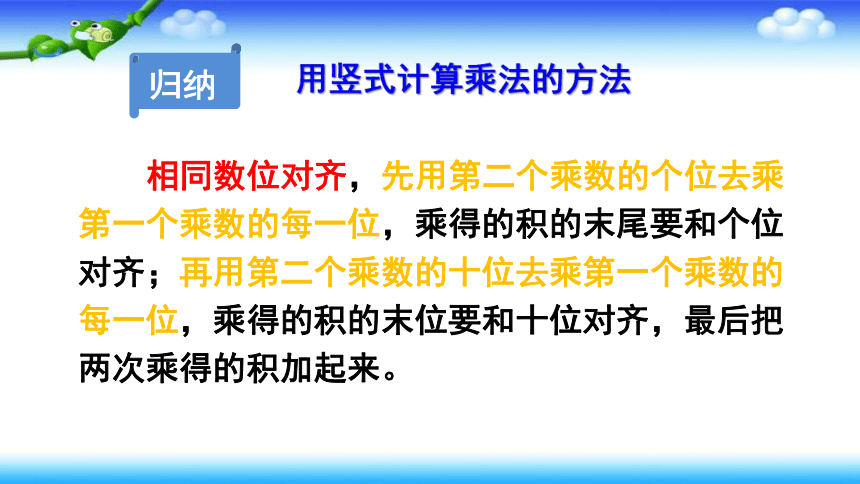 归纳

用竖式计算乘法的方法

相同数位对齐，先用第二个乘数的个位去乘第一个乘数的每一位，乘得的积的末尾要和个位对齐；再用第二个乘数的十位去乘第一个乘数的每一位，乘得的积的末位要和十位对齐，最后把两次乘得的积加起来。